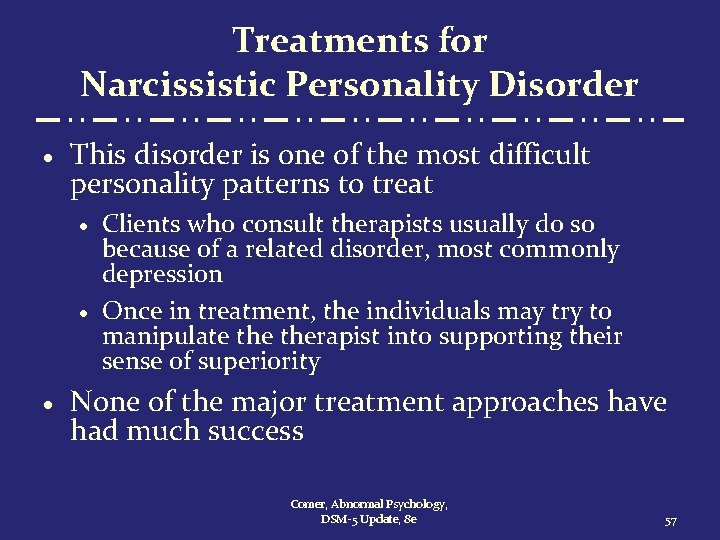 Treatments for
Narcissistic Personality Disorder

• This disorder is one of the most difficult personality patterns to treat
• Clients who consult therapists usually do so because of a related disorder, most commonly depression
• Once in treatment, the individuals may try to manipulate the therapist into supporting their sense of superiority
• None of the major treatment approaches have had much success

Comer, Abnormal Psychology,
DSM-5 Update, 8e

57